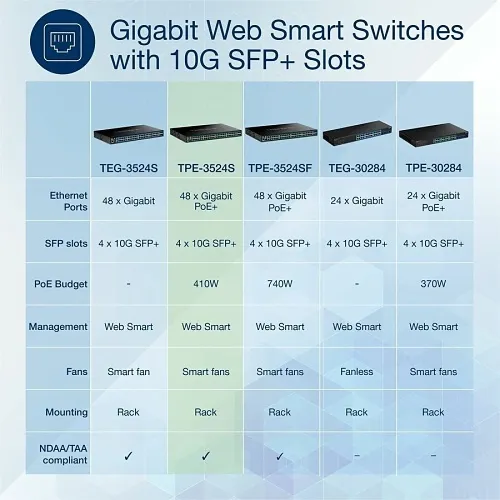 Gigabit Web Smart Switches with 10G SFP+ Slots

| | TEG-3524S | TPE-3524S | TPE-3524SF | TEG-30284 | TPE-30284 |
|---|---|---|---|---|---|
| Ethernet Ports | 48 x Gigabit | 48 x Gigabit PoE+ | 48 x Gigabit PoE+ | 24 x Gigabit | 24 x Gigabit PoE+ |
| SFP slots | 4 x 10G SFP+ | 4 x 10G SFP+ | 4 x 10G SFP+ | 4 x 10G SFP+ | 4 x 10G SFP+ |
| PoE Budget | - | 410W | 740W | - | 370W |
| Management | Web Smart | Web Smart | Web Smart | Web Smart | Web Smart |
| Fans | Smart fan | Smart fans | Smart fans | Fanless | Smart fans |
| Mounting | Rack | Rack | Rack | Rack | Rack |
| NDAA/TAA compliant | ✓ | ✓ | ✓ | – | – |